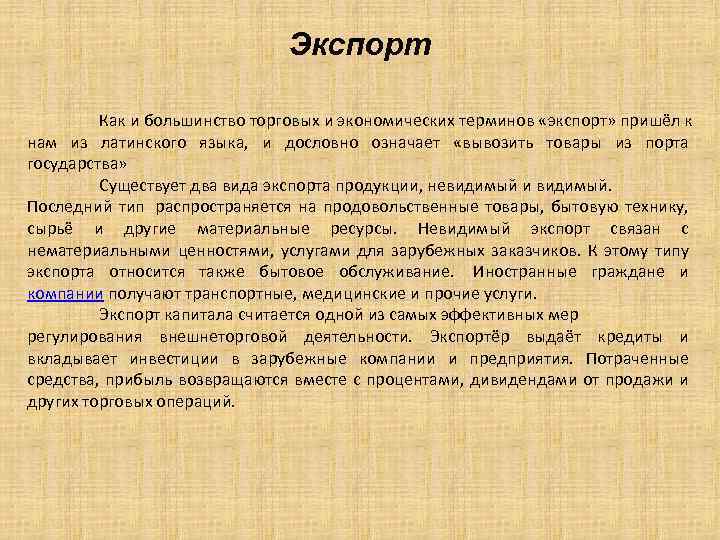 Экспорт

Как и большинство торговых и экономических терминов «экспорт» пришёл к нам из латинского языка, и дословно означает «вывозить товары из порта государства»

Существует два вида экспорта продукции, невидимый и видимый. Последний тип распространяется на продовольственные товары, бытовую технику, сырьё и другие материальные ресурсы. Невидимый экспорт связан с нематериальными ценностями, услугами для зарубежных заказчиков. К этому типу экспорта относится также бытовое обслуживание. Иностранные граждане и компании получают транспортные, медицинские и прочие услуги.

Экспорт капитала считается одной из самых эффективных мер регулирования внешнеторговой деятельности. Экспортёр выдаёт кредиты и вкладывает инвестиции в зарубежные компании и предприятия. Потраченные средства, прибыль возвращаются вместе с процентами, дивидендами от продажи и других торговых операций.